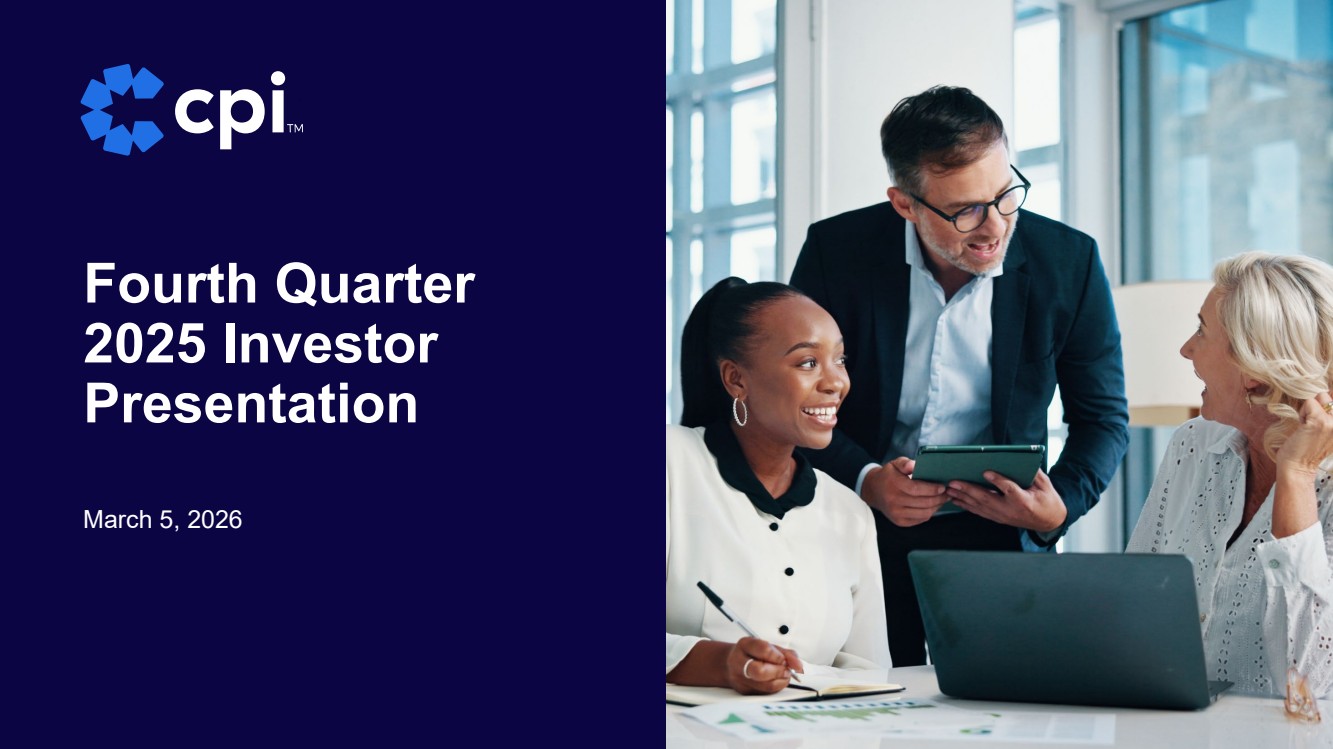 cpi™

Fourth Quarter 2025 Investor Presentation

March 5, 2026